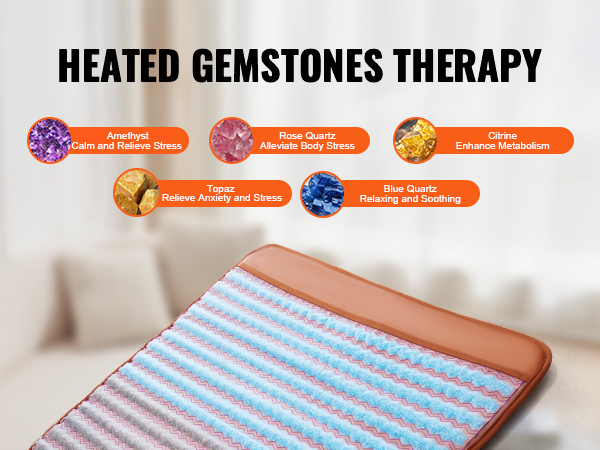 HEATED GEMSTONES THERAPY

Amethyst
Calm and Relieve Stress

Rose Quartz
Alleviate Body Stress

Citrine
Enhance Metabolism

Topaz
Relieve Anxiety and Stress

Blue Quartz
Relaxing and Soothing